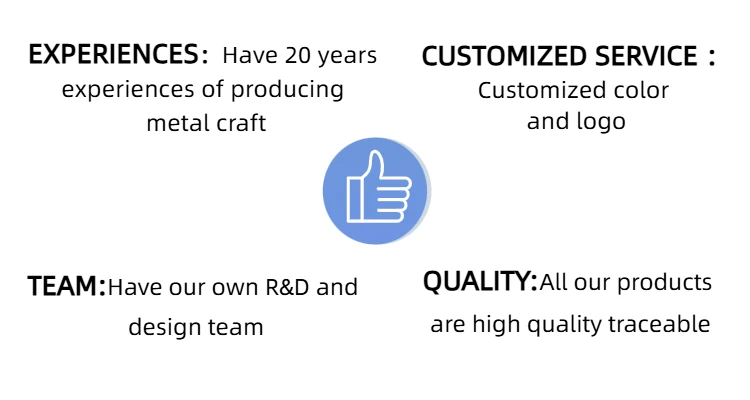 EXPERIENCES: Have 20 years experiences of producing metal craft

CUSTOMIZED SERVICE : Customized color and logo

TEAM:Have our own R&D and design team

QUALITY:All our products are high quality traceable